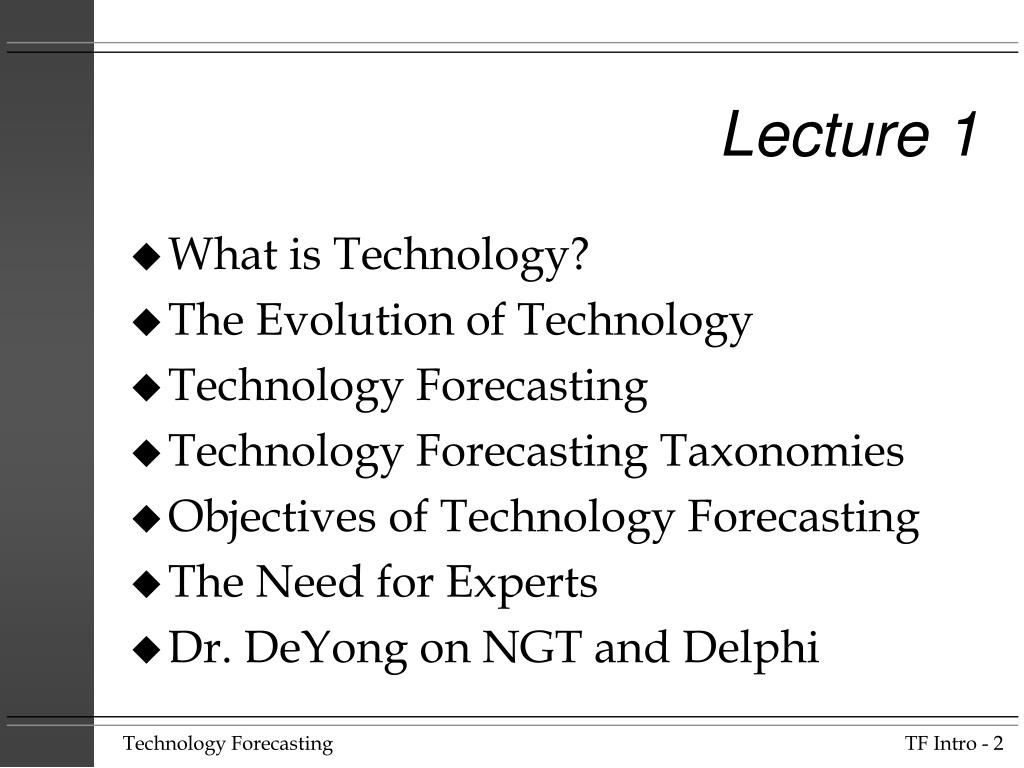 Lecture 1

◆ What is Technology?
◆ The Evolution of Technology
◆ Technology Forecasting
◆ Technology Forecasting Taxonomies
◆ Objectives of Technology Forecasting
◆ The Need for Experts
◆ Dr. DeYong on NGT and Delphi

Technology Forecasting

TF Intro - 2